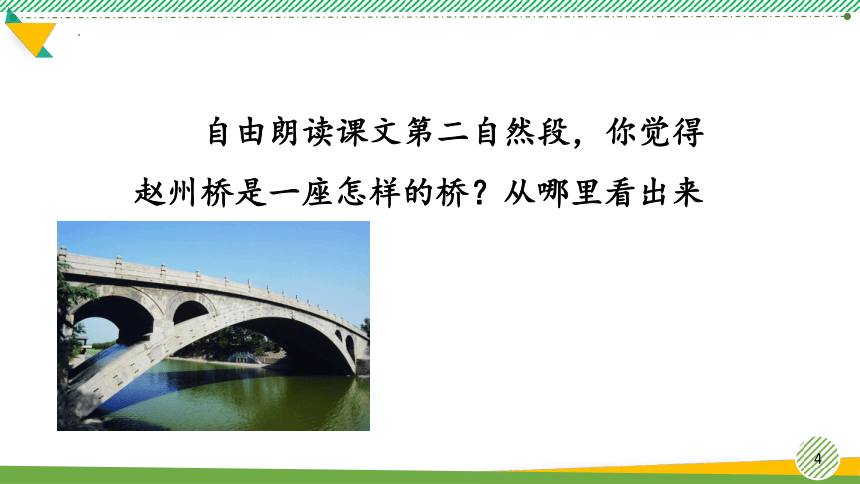 自由朗读课文第二自然段，你觉得赵州桥是一座怎样的桥？从哪里看出来

4